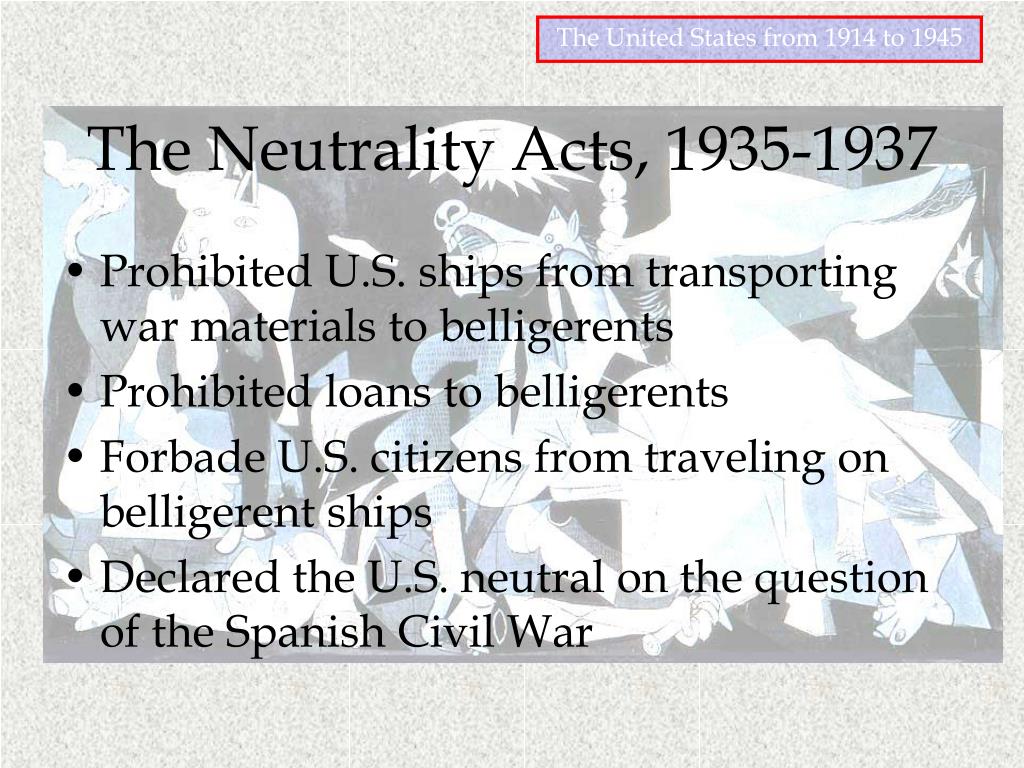 The United States from 1914 to 1945

The Neutrality Acts, 1935-1937

• Prohibited U.S. ships from transporting war materials to belligerents
• Prohibited loans to belligerents
• Forbade U.S. citizens from traveling on belligerent ships
• Declared the U.S. neutral on the question of the Spanish Civil War